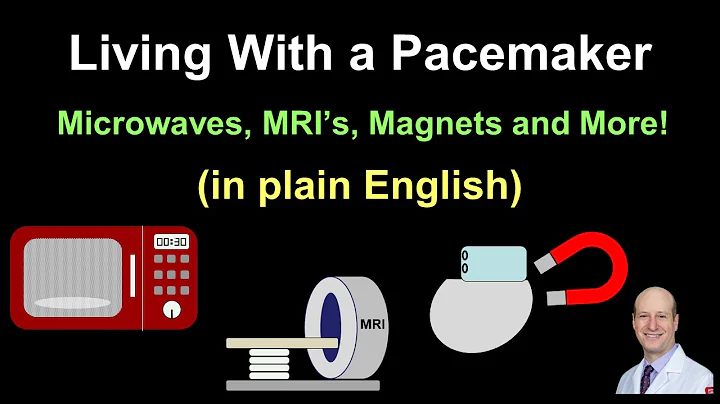 Living With a Pacemaker

Microwaves, MRI's, Magnets and More!

(in plain English)

00:30

MRI